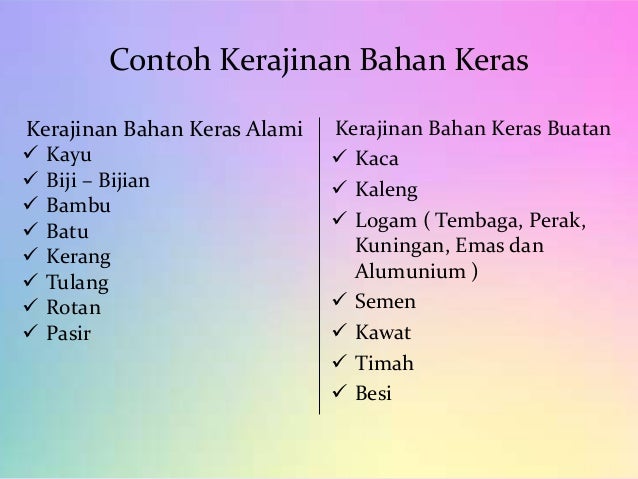 Contoh Kerajinan Bahan Keras

Kerajinan Bahan Keras Alami
✓ Kayu
✓ Biji – Bijian
✓ Bambu
✓ Batu
✓ Kerang
✓ Tulang
✓ Rotan
✓ Pasir

Kerajinan Bahan Keras Buatan
✓ Kaca
✓ Kaleng
✓ Logam ( Tembaga, Perak, Kuningan, Emas dan Alumunium )
✓ Semen
✓ Kawat
✓ Timah
✓ Besi